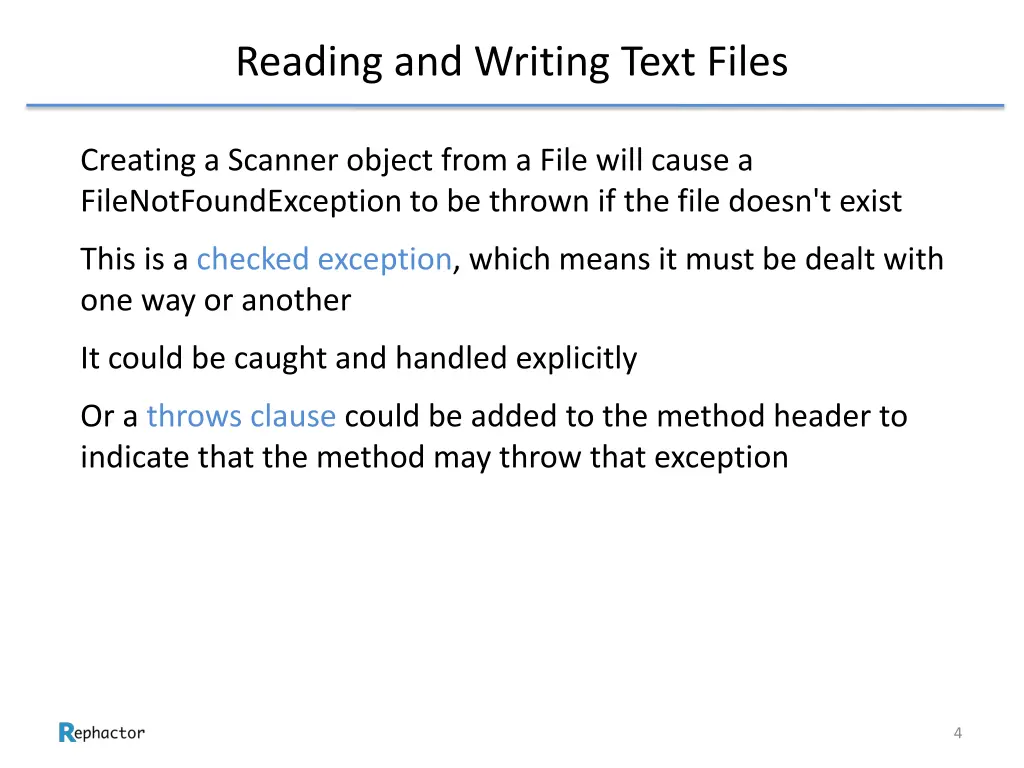 Reading and Writing Text Files

Creating a Scanner object from a File will cause a FileNotFoundException to be thrown if the file doesn't exist

This is a checked exception, which means it must be dealt with one way or another

It could be caught and handled explicitly

Or a throws clause could be added to the method header to indicate that the method may throw that exception

Rephactor

4